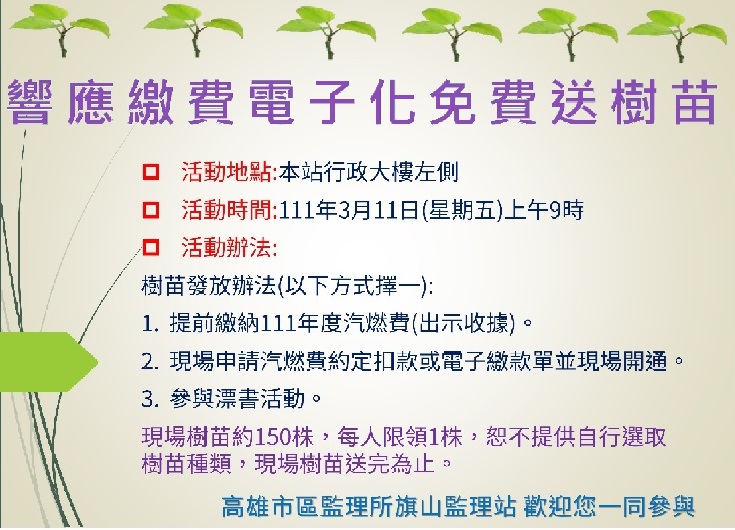 響應繳費電子化免費送樹苗

活動地點:本站行政大樓左側

活動時間:111年3月11日(星期五)上午9時

活動辦法:

樹苗發放辦法(以下方式擇一):

1. 提前繳納111年度汽燃費(出示收據)。

2. 現場申請汽燃費約定扣款或電子繳款單並現場開通。

3. 參與漂書活動。

現場樹苗約150株，每人限領1株，恕不提供自行選取樹苗種類，現場樹苗送完為止。

高雄市區監理所旗山監理站 歡迎您一同參與